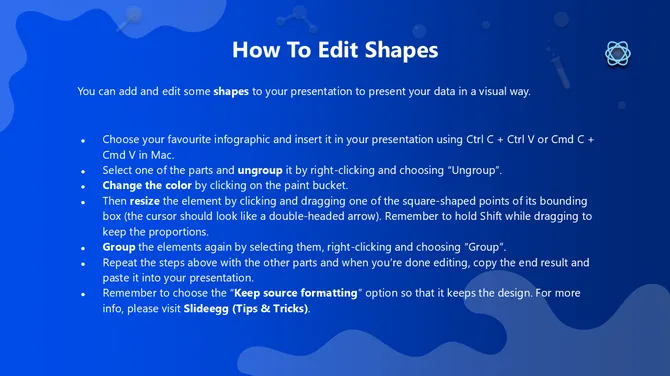 How To Edit Shapes

You can add and edit some shapes to your presentation to present your data in a visual way.

- Choose your favourite infographic and insert it in your presentation using Ctrl C + Ctrl V or Cmd C + Cmd V in Mac.
- Select one of the parts and ungroup it by right-clicking and choosing "Ungroup".
- Change the color by clicking on the paint bucket.
- Then resize the element by clicking and dragging one of the square-shaped points of its bounding box (the cursor should look like a double-headed arrow). Remember to hold Shift while dragging to keep the proportions.
- Group the elements again by selecting them, right-clicking and choosing "Group".
- Repeat the steps above with the other parts and when you're done editing, copy the end result and paste it into your presentation.
- Remember to choose the "Keep source formatting" option so that it keeps the design. For more info, please visit Slideegg (Tips & Tricks).